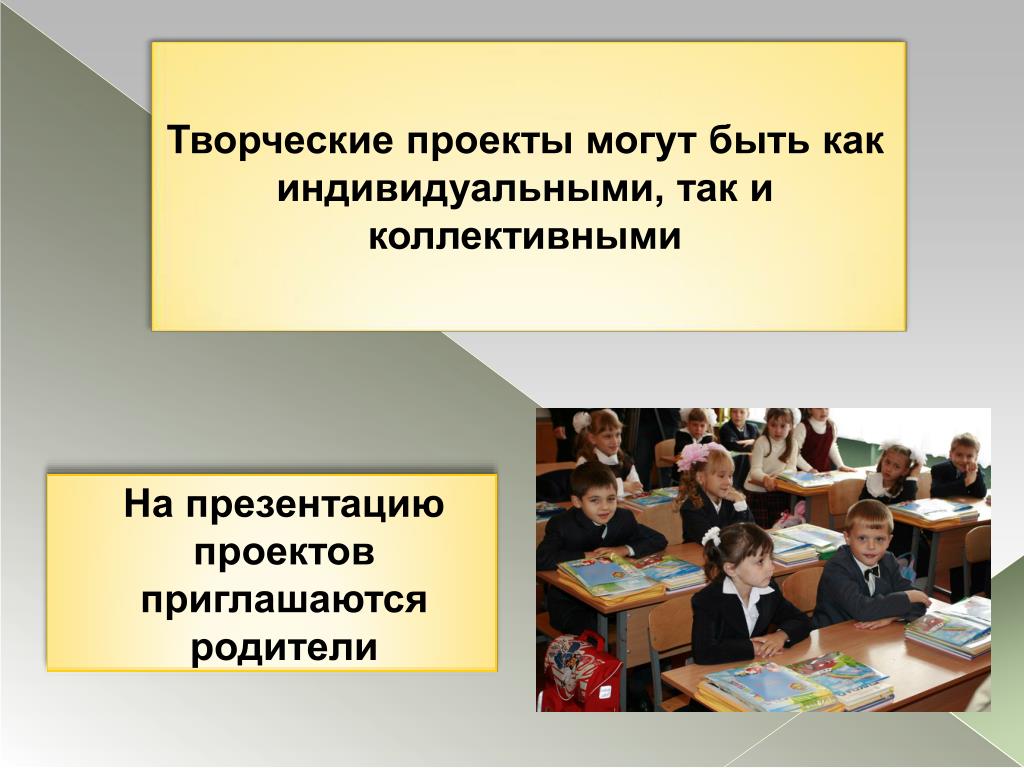 Творческие проекты могут быть как индивидуальными, так и коллективными

На презентацию проектов приглашаются родители